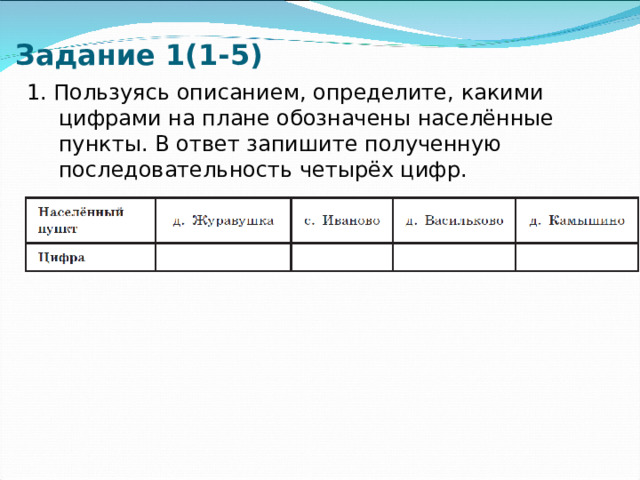 Задание 1(1-5)

1. Пользуясь описанием, определите, какими цифрами на плане обозначены населённые пункты. В ответ запишите полученную последовательность четырёх цифр.

| Населённый пункт | д. Журавушка | с. Иваново | д. Васильково | д. Камышино |
|---|---|---|---|---|
| Цифра | | | | |